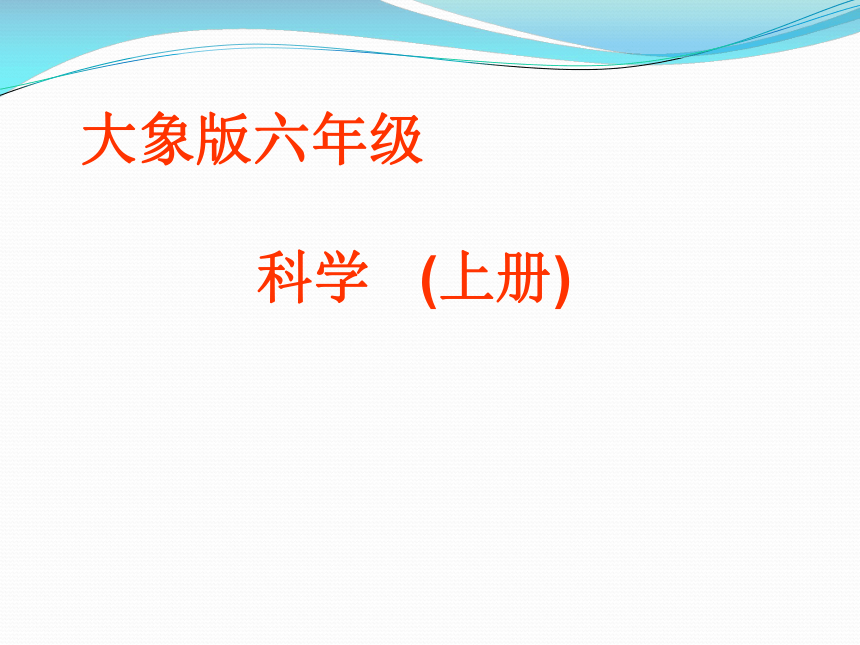 大象版六年级

科学 (上册)